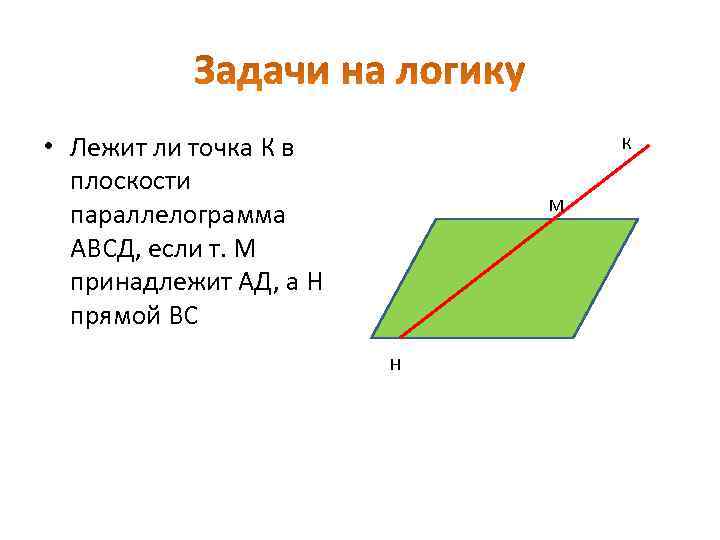 Задачи на логику

• Лежит ли точка К в плоскости параллелограмма АВСД, если т. М принадлежит АД, а Н прямой ВС

к

м

н